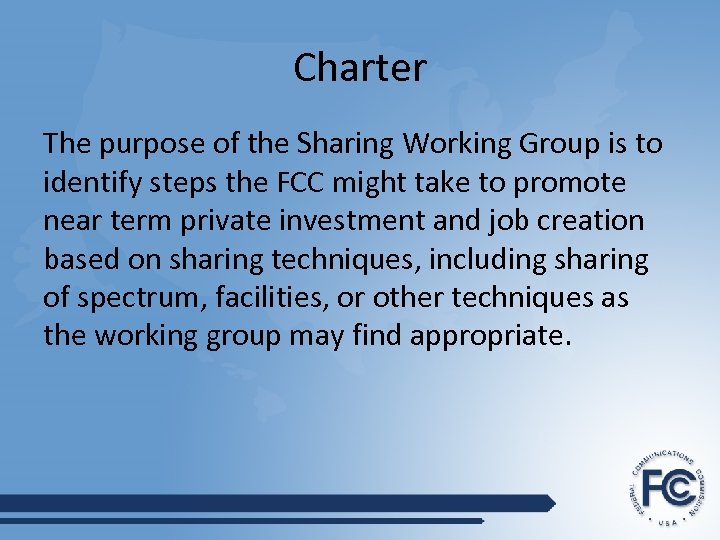 Charter

The purpose of the Sharing Working Group is to identify steps the FCC might take to promote near term private investment and job creation based on sharing techniques, including sharing of spectrum, facilities, or other techniques as the working group may find appropriate.

FEDERAL COMMUNICATIONS COMMISSION
FCC
USA